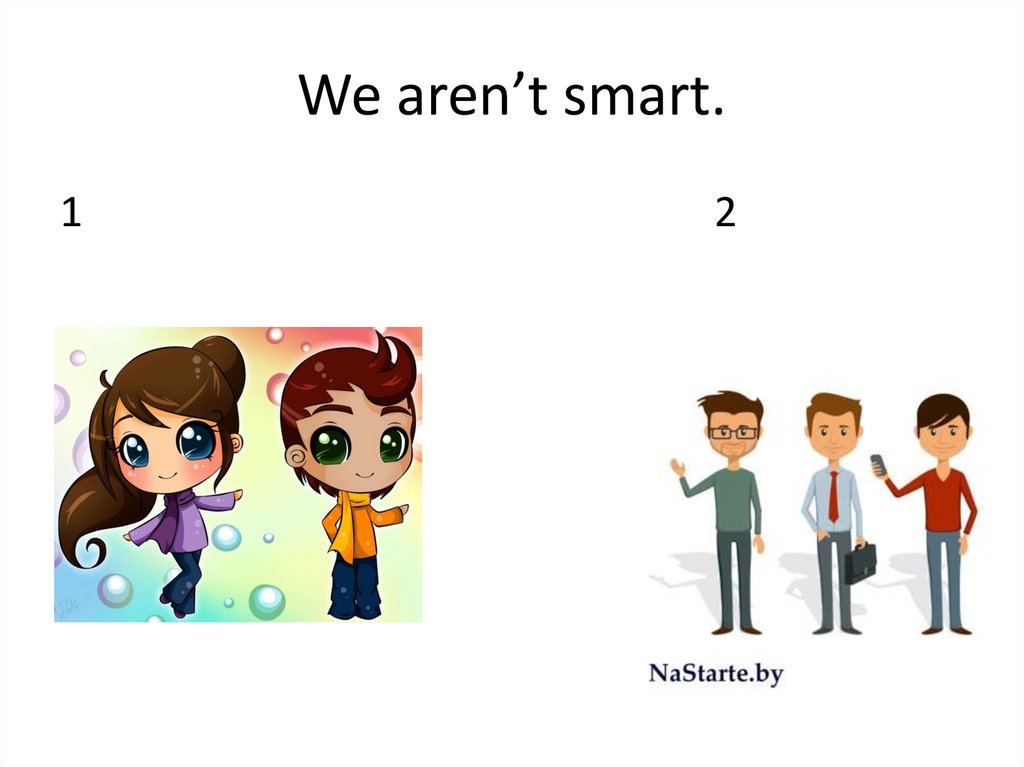 We aren’t smart.

1

2

NaStarte.by